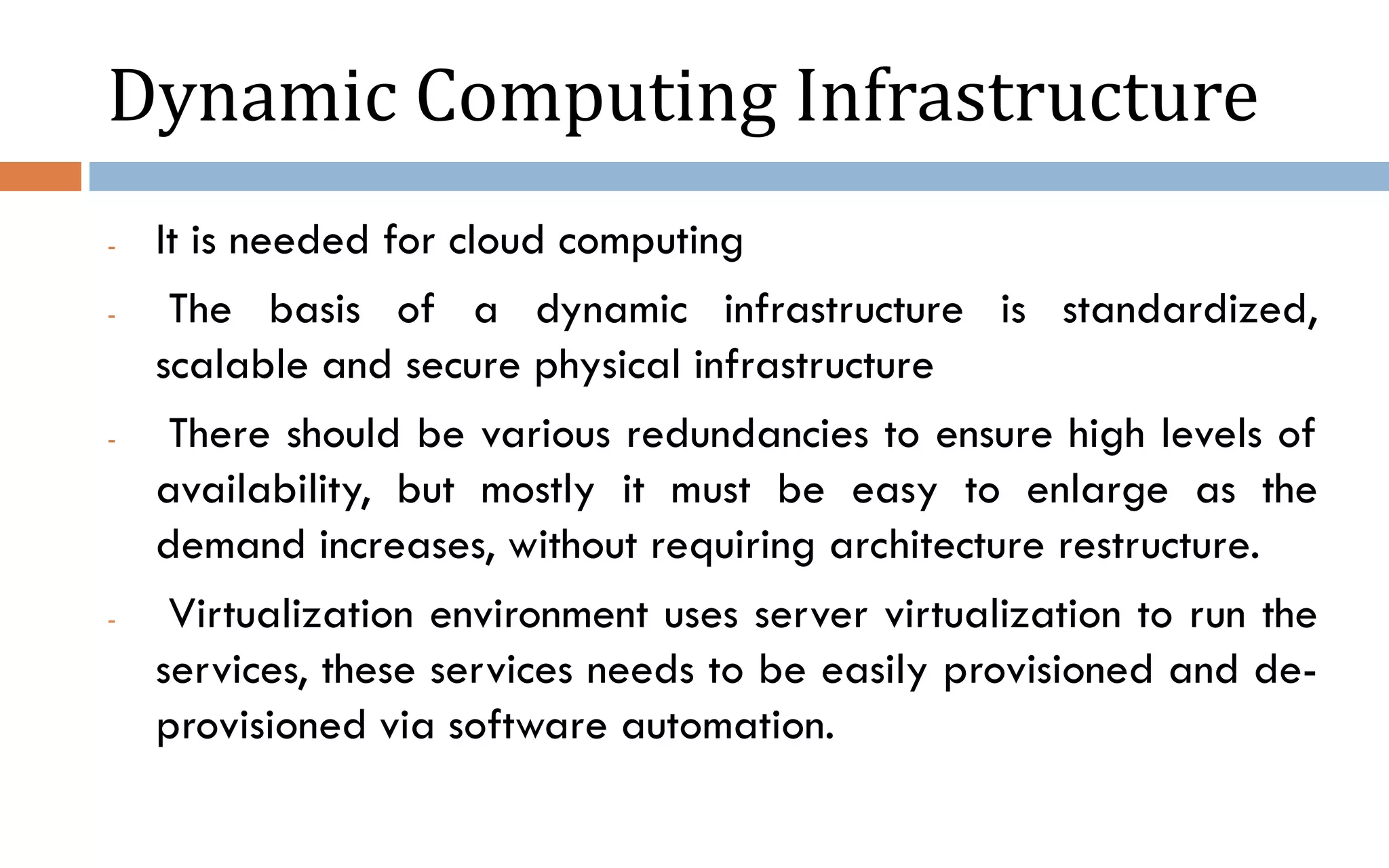 Dynamic Computing Infrastructure

- It is needed for cloud computing

- The basis of a dynamic infrastructure is standardized, scalable and secure physical infrastructure

- There should be various redundancies to ensure high levels of availability, but mostly it must be easy to enlarge as the demand increases, without requiring architecture restructure.

- Virtualization environment uses server virtualization to run the services, these services needs to be easily provisioned and de-provisioned via software automation.